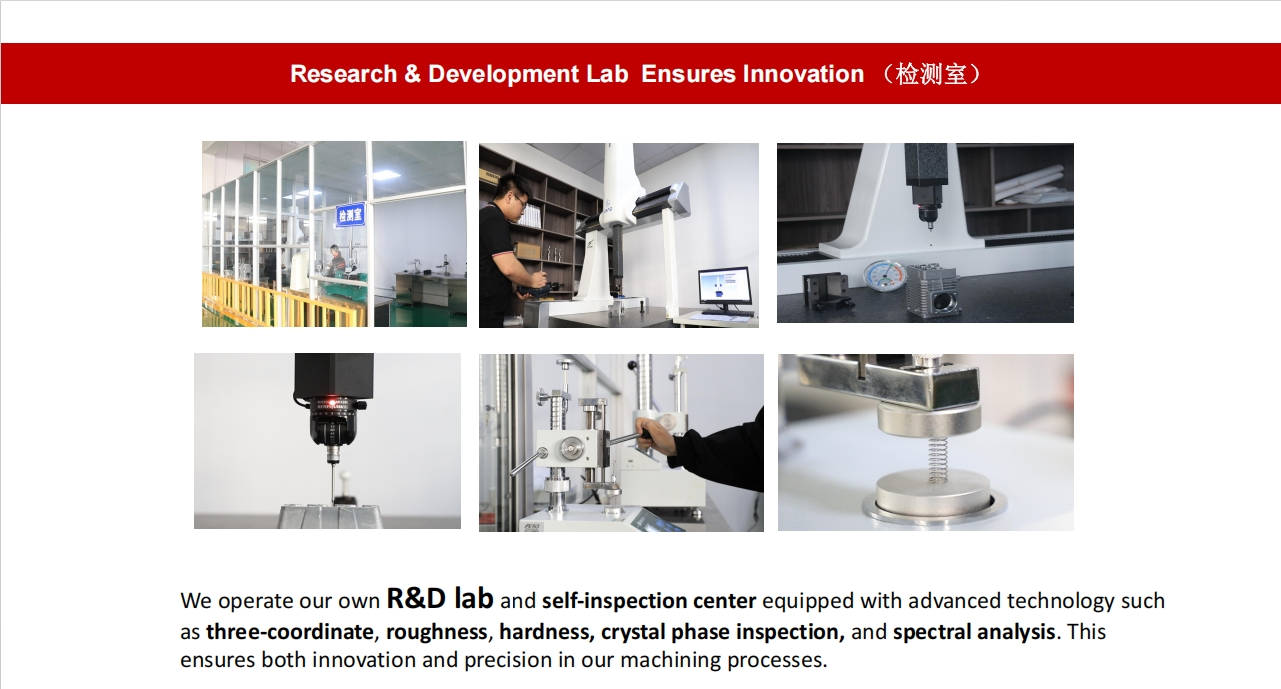 Research & Development Lab Ensures Innovation （检测室）

检测室

We operate our own R&D lab and self-inspection center equipped with advanced technology such as three-coordinate, roughness, hardness, crystal phase inspection, and spectral analysis. This ensures both innovation and precision in our machining processes.